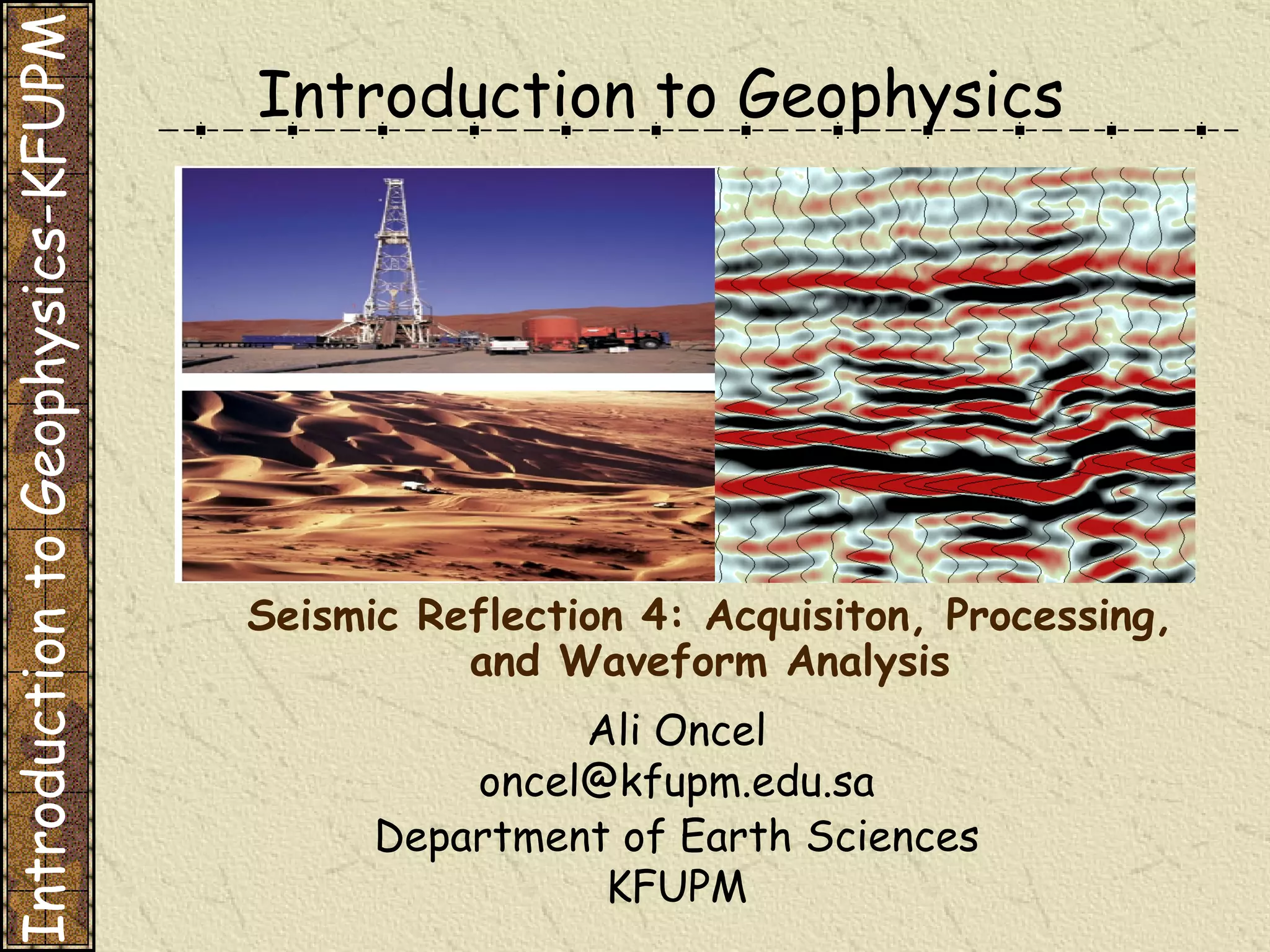 Introduction to Geophysics-KFUPM

Introduction to Geophysics

Seismic Reflection 4: Acquisiton, Processing, and Waveform Analysis

Ali Oncel
oncel@kfupm.edu.sa
Department of Earth Sciences
KFUPM